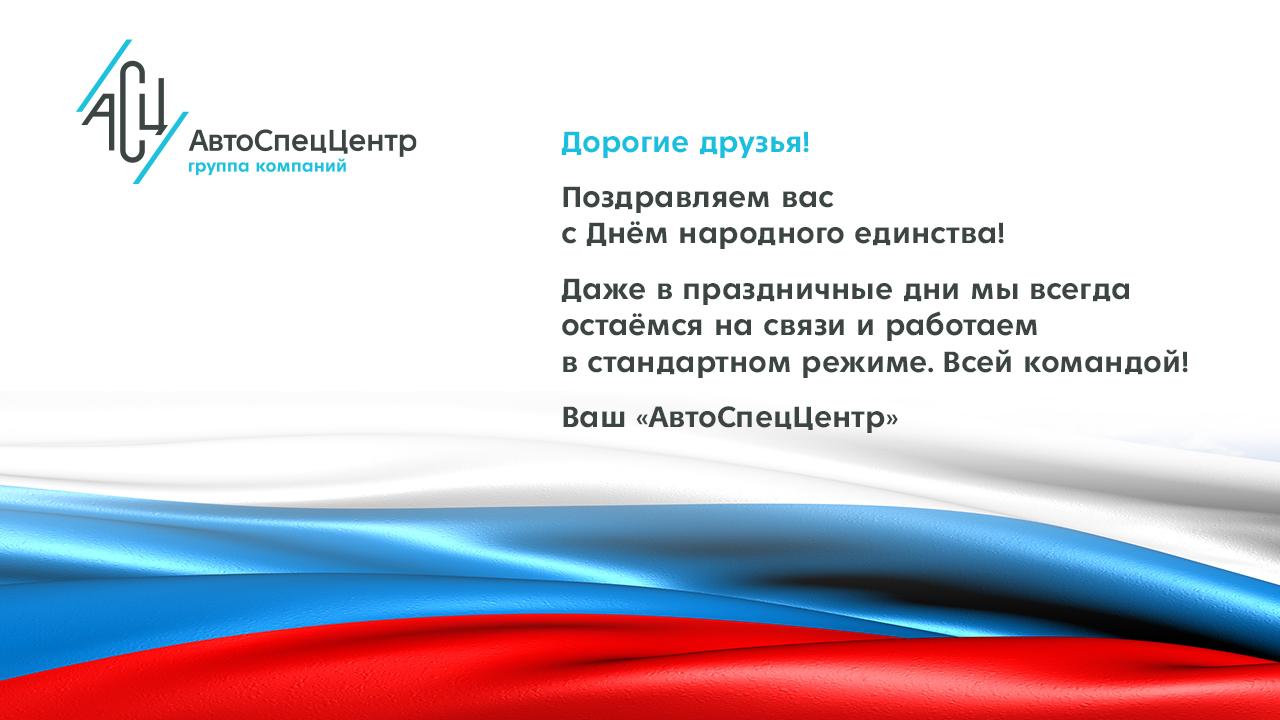 АСЦ
АвтоСпецЦентр
группа компаний

Дорогие друзья!

Поздравляем вас с Днём народного единства!

Даже в праздничные дни мы всегда остаёмся на связи и работаем в стандартном режиме. Всей командой!

Ваш «АвтоСпецЦентр»